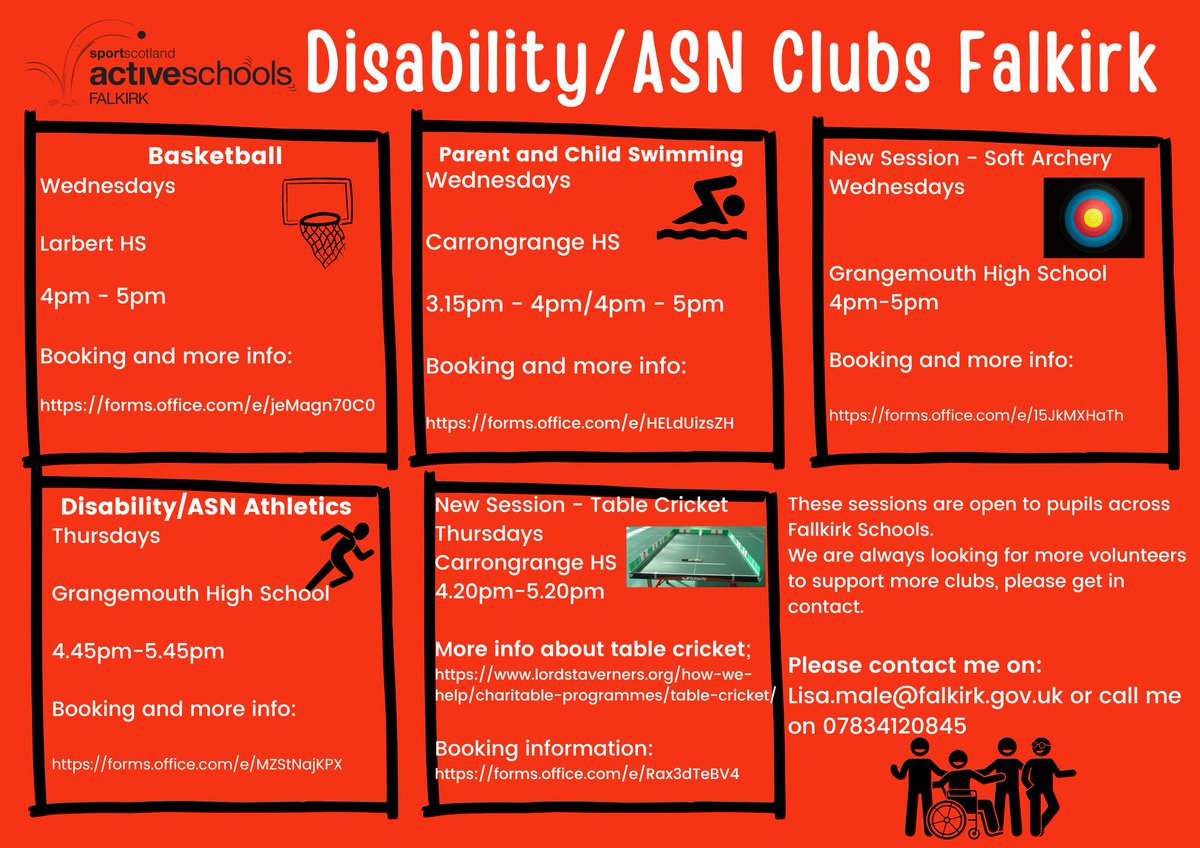 sportscotland
activeschools
FALKIRK

Disability/ASN Clubs Falkirk

Basketball
Wednesdays

Larbert HS

4pm - 5pm

Booking and more info:

https://forms.office.com/e/jeMagn70C0

Parent and Child Swimming
Wednesdays

Carrongrange HS

3.15pm - 4pm/4pm - 5pm

Booking and more info:

https://forms.office.com/e/HELdUizsZH

New Session - Soft Archery
Wednesdays

Grangemouth High School
4pm-5pm

Booking and more info:

https://forms.office.com/e/15JkMXHaTh

Disability/ASN Athletics
Thursdays

Grangemouth High School

4.45pm-5.45pm

Booking and more info:

https://forms.office.com/e/MZStNajKPX

New Session - Table Cricket
Thursdays
Carrongrange HS
4.20pm-5.20pm

More info about table cricket;
https://www.lordstaverners.org/how-we-help/charitable-programmes/table-cricket/

Booking information:
https://forms.office.com/e/Rax3dTeBV4

These sessions are open to pupils across Fallkirk Schools.
We are always looking for more volunteers to support more clubs, please get in contact.

Please contact me on:
Lisa.male@falkirk.gov.uk or call me on 07834120845